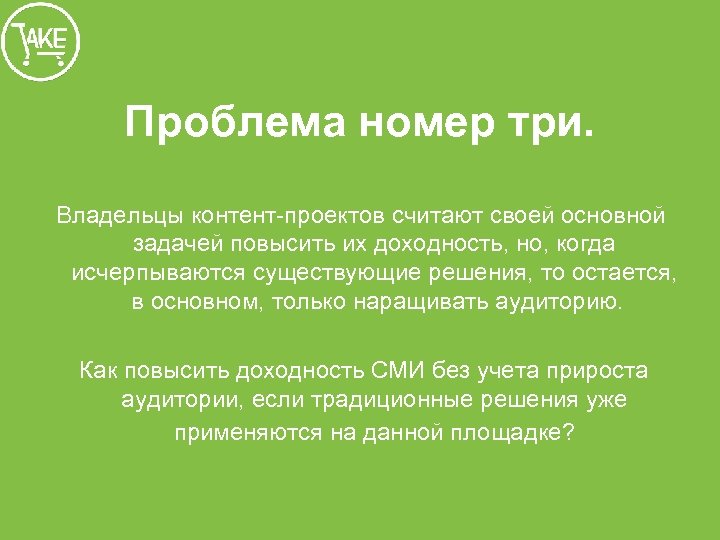 TAKE

Проблема номер три.

Владельцы контент-проектов считают своей основной задачей повысить их доходность, но, когда исчерпываются существующие решения, то остается, в основном, только наращивать аудиторию.

Как повысить доходность СМИ без учета прироста аудитории, если традиционные решения уже применяются на данной площадке?